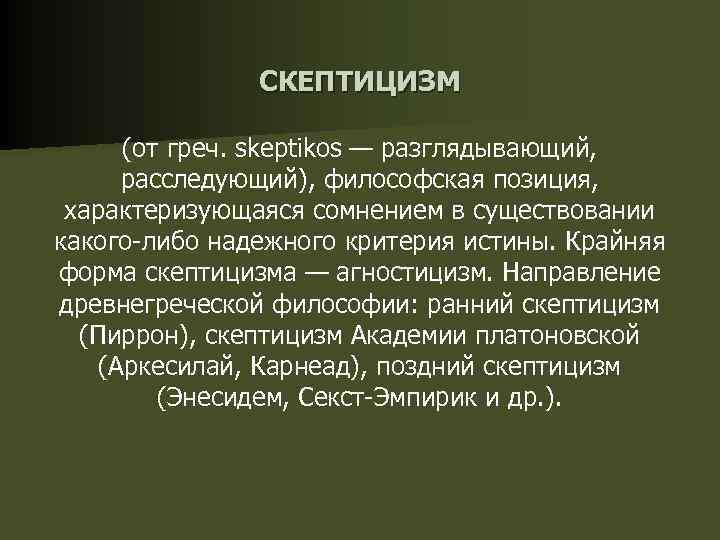 СКЕПТИЦИЗМ

(от греч. skeptikos — разглядывающий, расследующий), философская позиция, характеризующаяся сомнением в существовании какого-либо надежного критерия истины. Крайняя форма скептицизма — агностицизм. Направление древнегреческой философии: ранний скептицизм (Пиррон), скептицизм Академии платоновской (Аркесилай, Карнеад), поздний скептицизм (Энесидем, Секст-Эмпирик и др.).